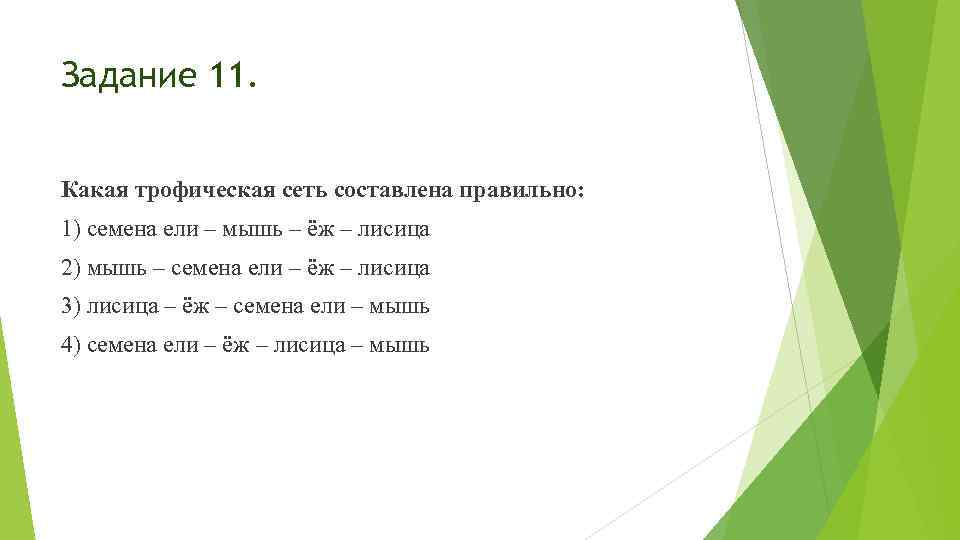 Задание 11.

Какая трофическая сеть составлена правильно:

1) семена ели – мышь – ёж – лисица

2) мышь – семена ели – ёж – лисица

3) лисица – ёж – семена ели – мышь

4) семена ели – ёж – лисица – мышь